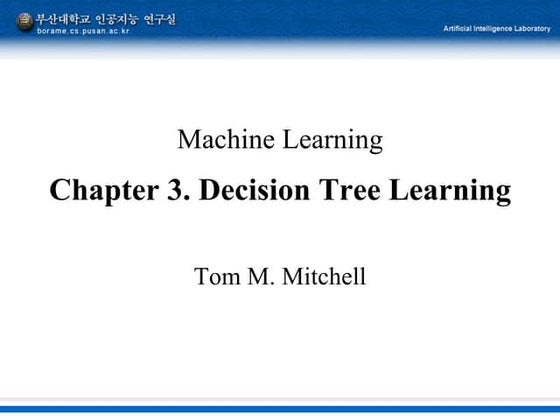 부산대학교 인공지능 연구실
borame.cs.pusan.ac.kr

Artificial Intelligence Laboratory

Machine Learning

Chapter 3. Decision Tree Learning

Tom M. Mitchell